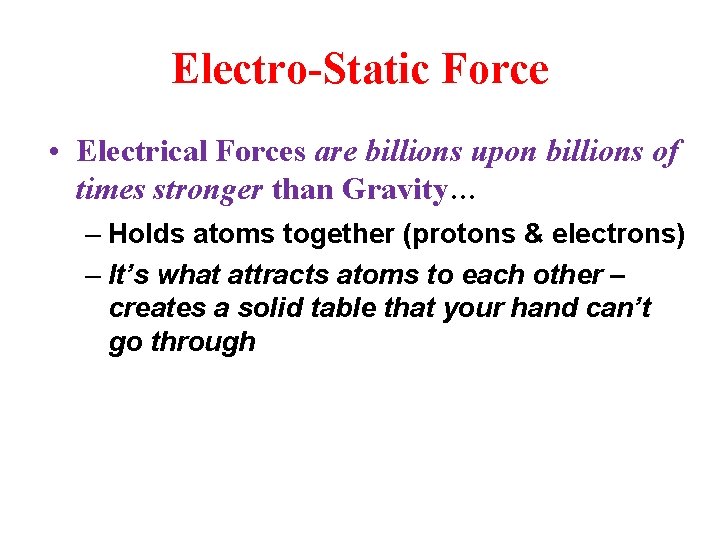 Electro-Static Force

• Electrical Forces are billions upon billions of times stronger than Gravity…

– Holds atoms together (protons & electrons)

– It's what attracts atoms to each other – creates a solid table that your hand can't go through